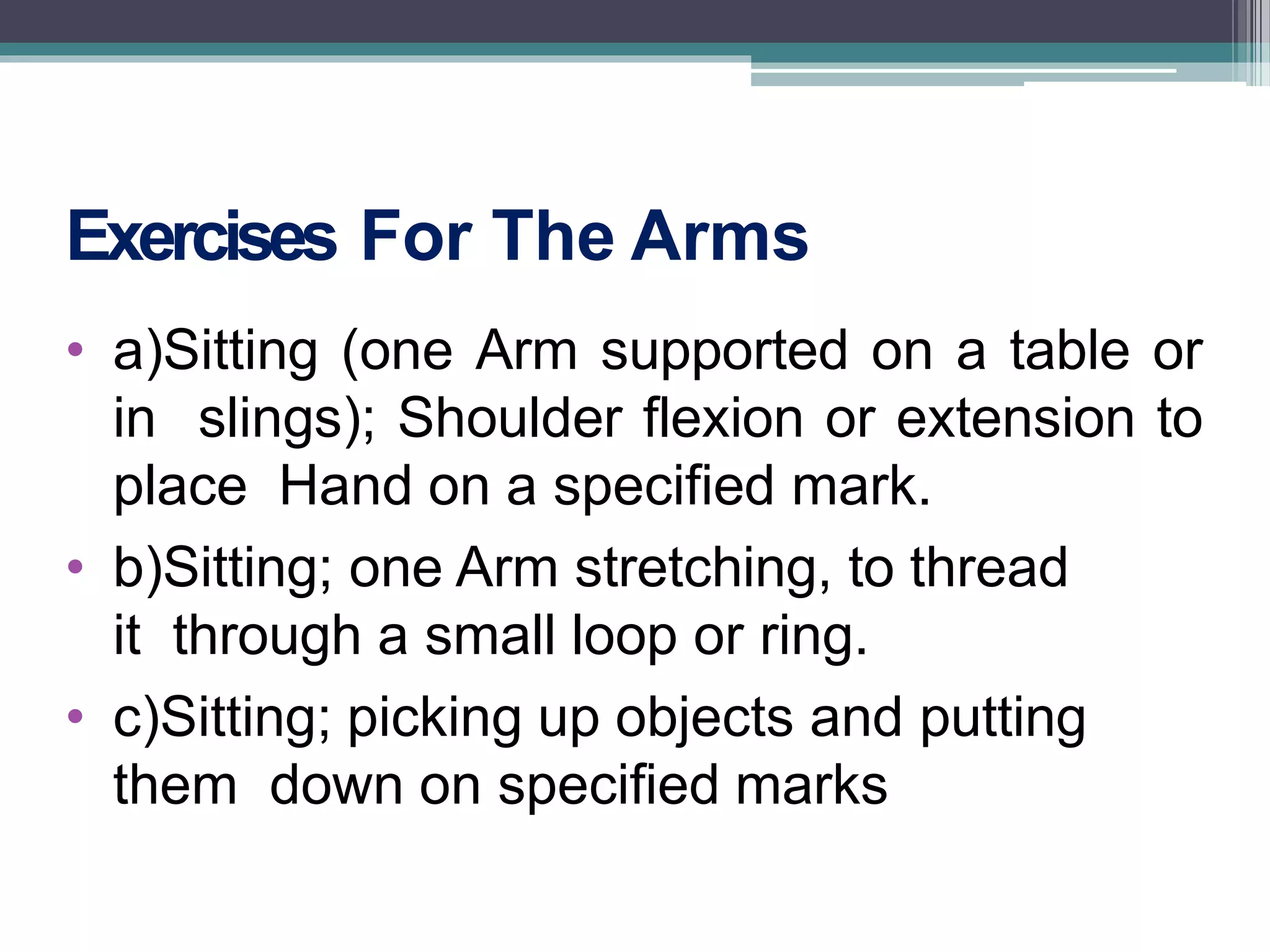 Exercises For The Arms

• a)Sitting (one Arm supported on a table or in slings); Shoulder flexion or extension to place Hand on a specified mark.
• b)Sitting; one Arm stretching, to thread it through a small loop or ring.
• c)Sitting; picking up objects and putting them down on specified marks